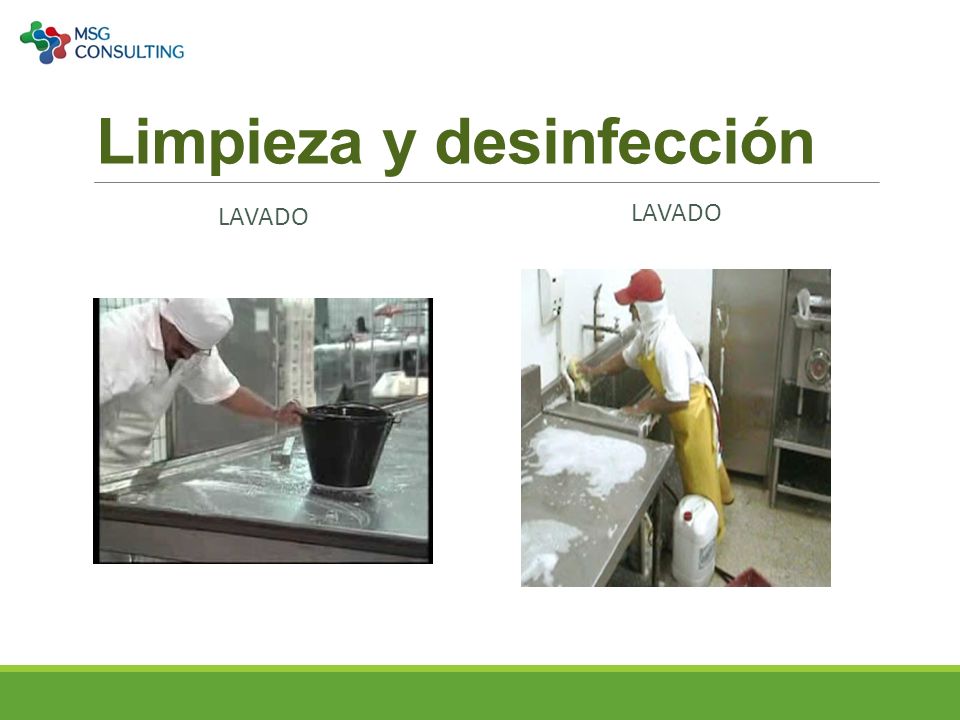 MSG CONSULTING

Limpieza y desinfección

LAVADO

LAVADO